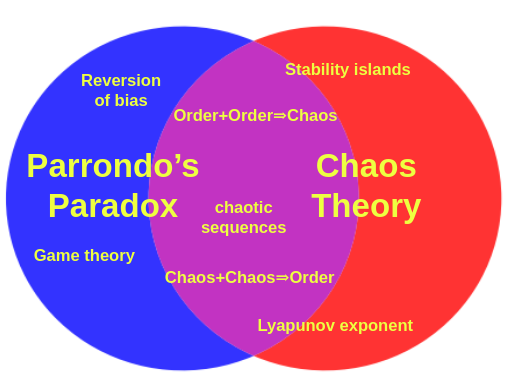 Reversion of bias

Stability islands

Order+Order⇒Chaos

Parrondo's Paradox

Chaos Theory

chaotic sequences

Game theory

Chaos+Chaos⇒Order

Lyapunov exponent